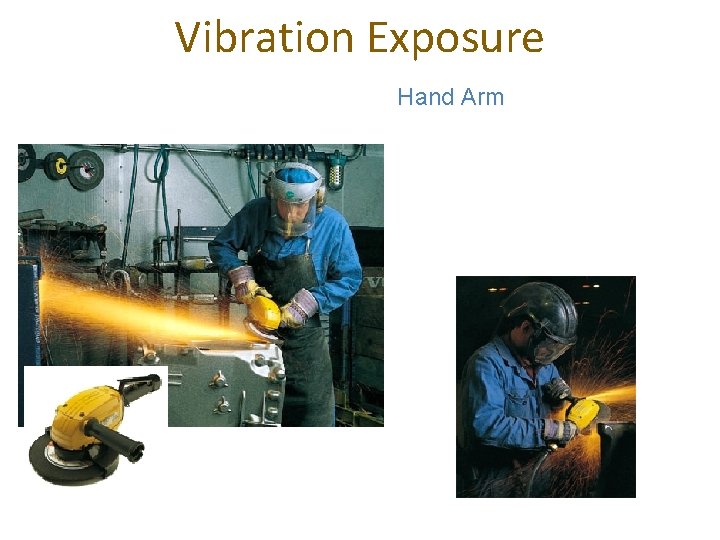 Vibration Exposure

Hand Arm